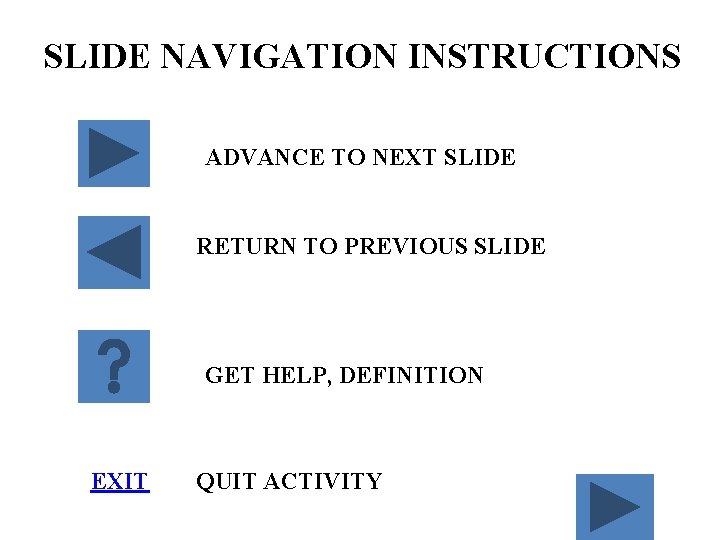 SLIDE NAVIGATION INSTRUCTIONS

ADVANCE TO NEXT SLIDE

RETURN TO PREVIOUS SLIDE

?

GET HELP, DEFINITION

EXIT QUIT ACTIVITY